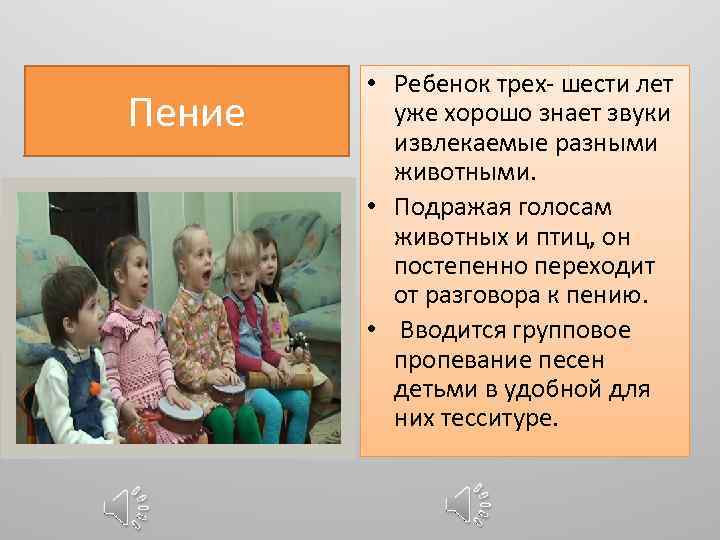 Пение

• Ребенок трех- шести лет уже хорошо знает звуки извлекаемые разными животными.
• Подражая голосам животных и птиц, он постепенно переходит от разговора к пению.
• Вводится групповое пропевание песен детьми в удобной для них тесситуре.